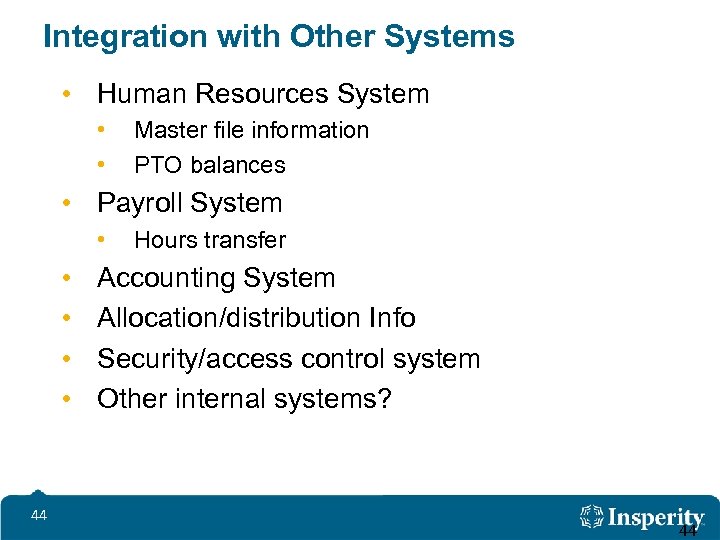 Integration with Other Systems

• Human Resources System
  • Master file information
  • PTO balances
• Payroll System
  • Hours transfer
• Accounting System
• Allocation/distribution Info
• Security/access control system
• Other internal systems?

44

Insperity

44